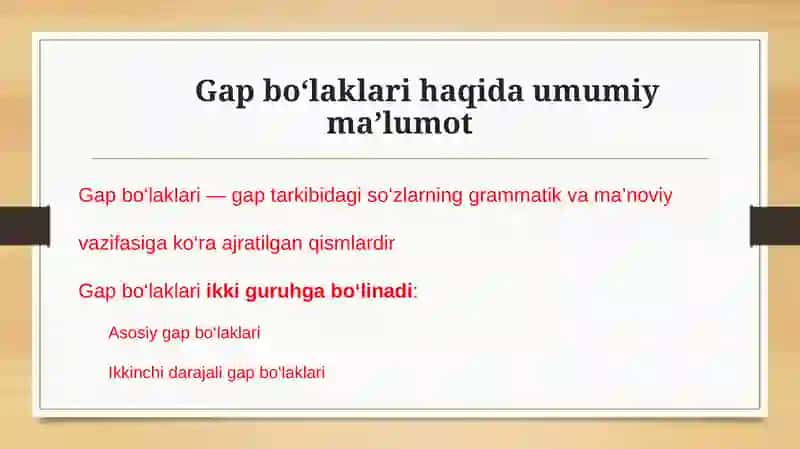 Gap bo‘laklari haqida umumiy ma’lumot

Gap bo‘laklari — gap tarkibidagi so‘zlarning grammatik va ma’noviy vazifasiga ko‘ra ajratilgan qismlardir

Gap bo‘laklari ikki guruhga bo‘linadi:

Asosiy gap bo‘laklari

Ikkinchi darajali gap bo‘laklari